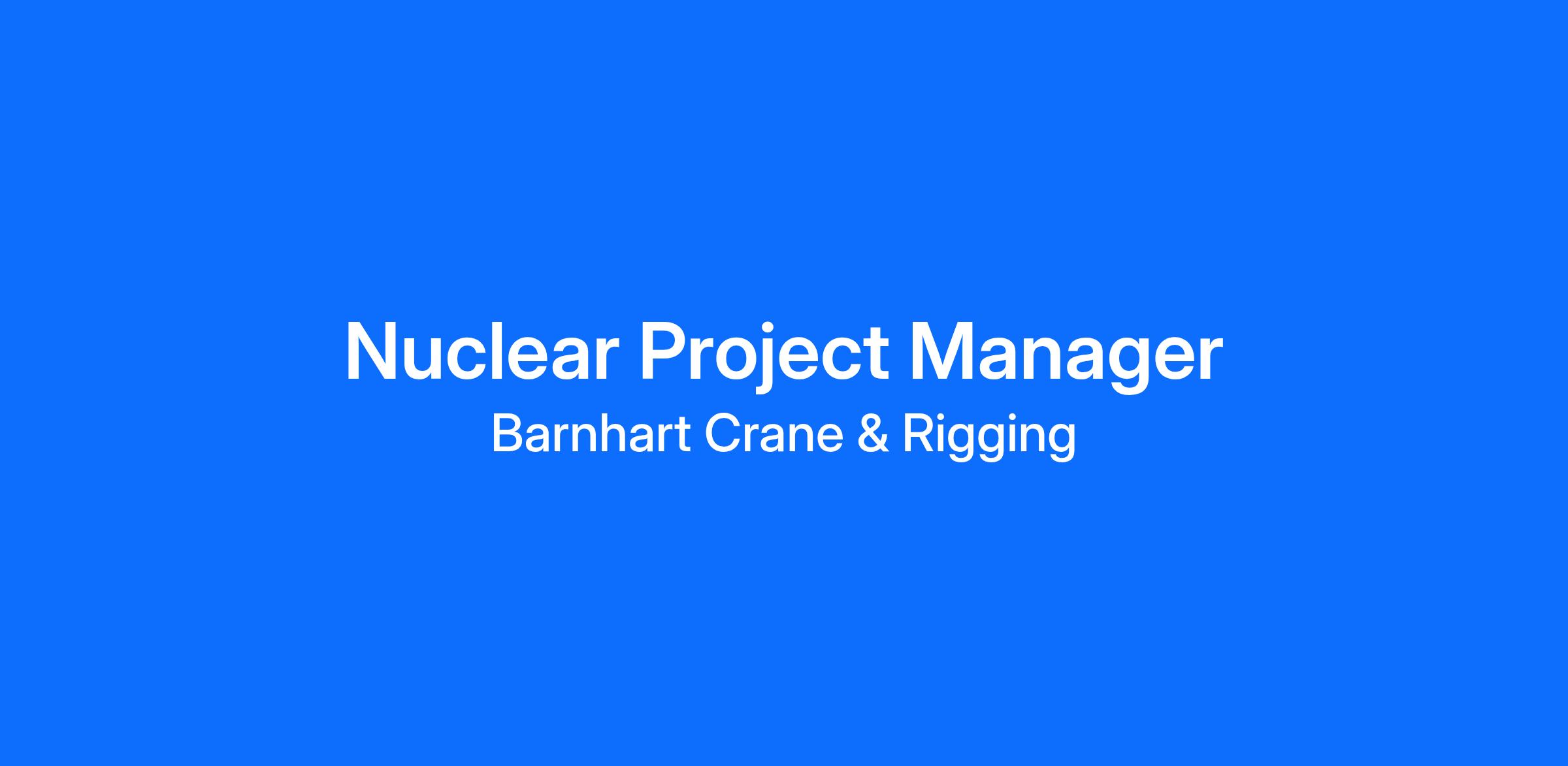 Nuclear Project Manager
Barnhart Crane & Rigging